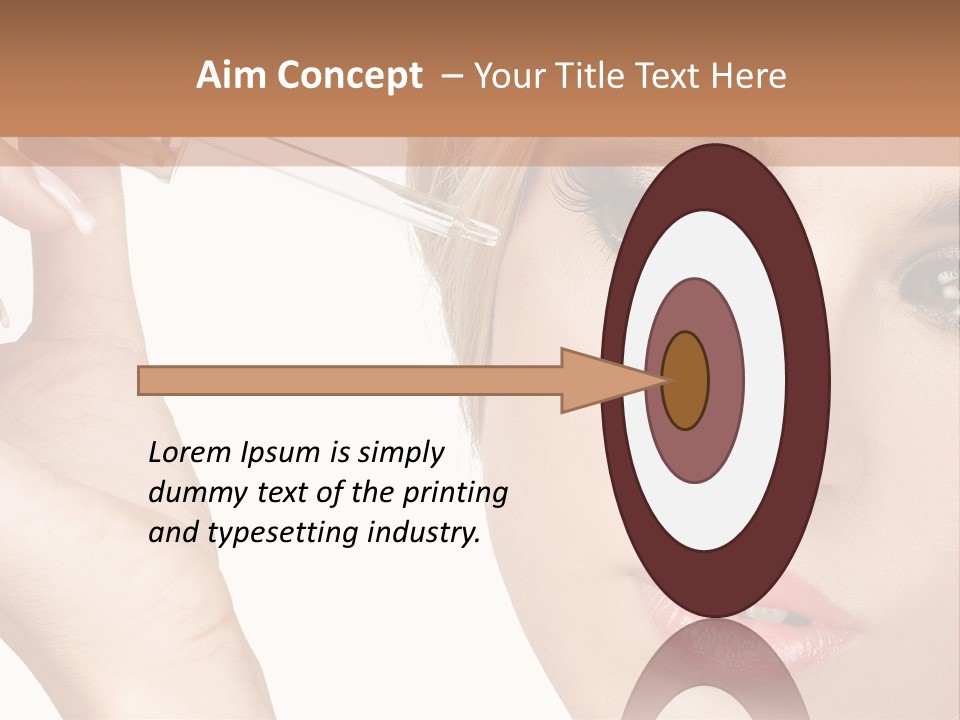 Aim Concept – Your Title Text Here

Lorem Ipsum is simply dummy text of the printing and typesetting industry.